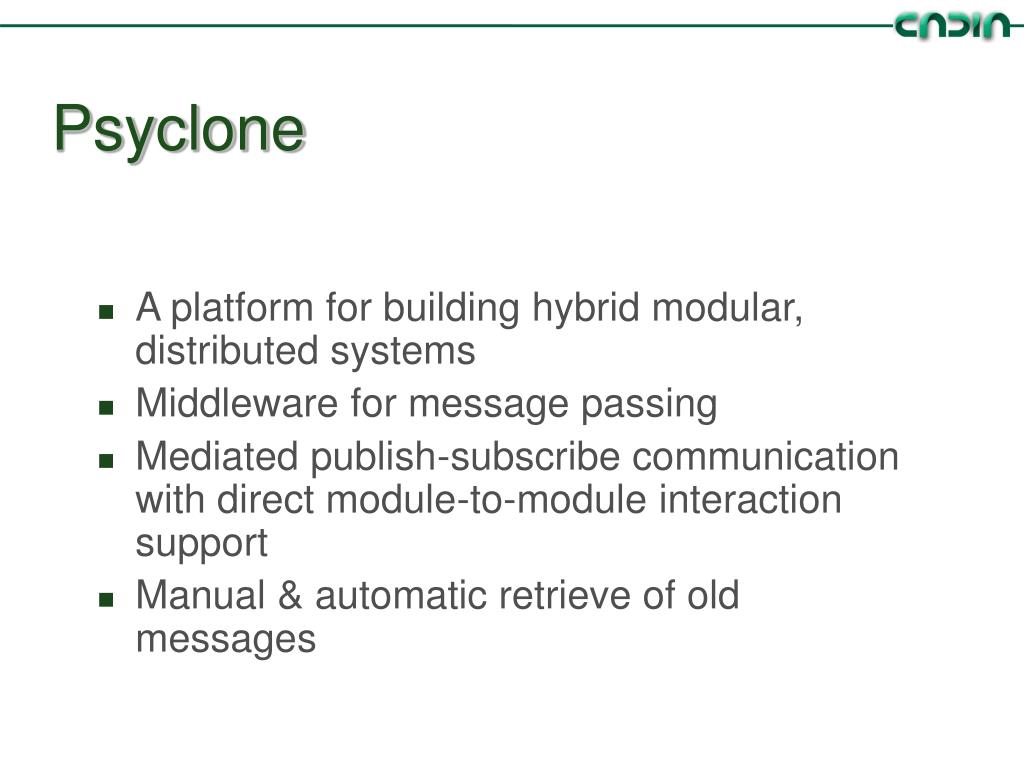 CADIA

Psyclone

- A platform for building hybrid modular, distributed systems
- Middleware for message passing
- Mediated publish-subscribe communication with direct module-to-module interaction support
- Manual & automatic retrieve of old messages